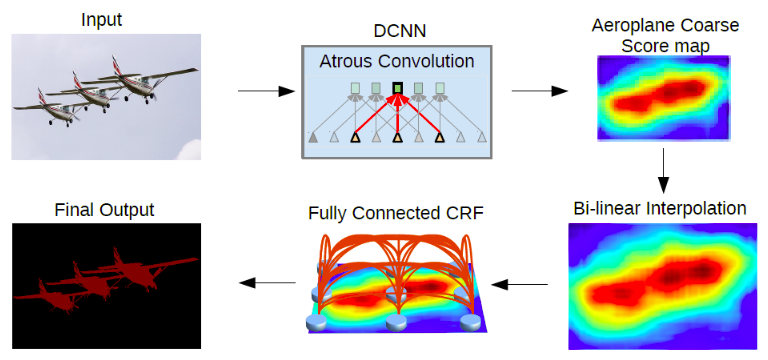 Input

DCNN

Atrous Convolution

Aeroplane Coarse Score map

Bi-linear Interpolation

Fully Connected CRF

Final Output